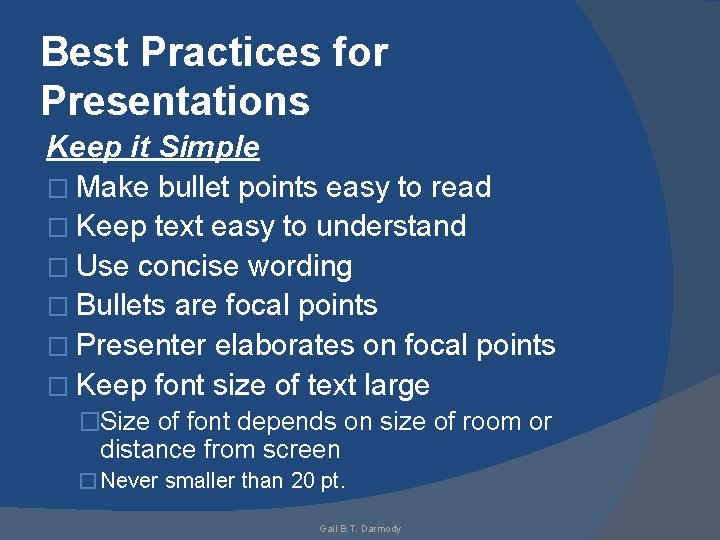 Best Practices for Presentations

Keep it Simple

□ Make bullet points easy to read
□ Keep text easy to understand
□ Use concise wording
□ Bullets are focal points
□ Presenter elaborates on focal points
□ Keep font size of text large
□ Size of font depends on size of room or distance from screen
□ Never smaller than 20 pt.

Gail B.T. Darmody